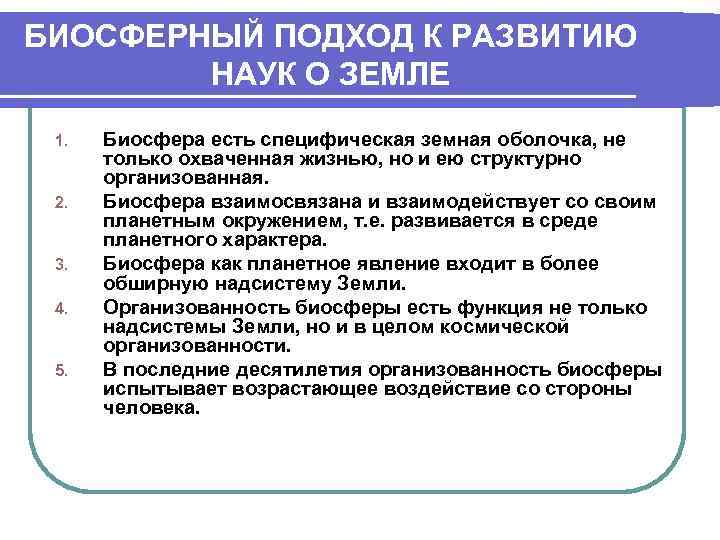 БИОСФЕРНЫЙ ПОДХОД К РАЗВИТИЮ НАУК О ЗЕМЛЕ

1. Биосфера есть специфическая земная оболочка, не только охваченная жизнью, но и ею структурно организованная.
2. Биосфера взаимосвязана и взаимодействует со своим планетным окружением, т.е. развивается в среде планетного характера.
3. Биосфера как планетное явление входит в более обширную надсистему Земли.
4. Организованность биосферы есть функция не только надсистемы Земли, но и в целом космической организованности.
5. В последние десятилетия организованность биосферы испытывает возрастающее воздействие со стороны человека.